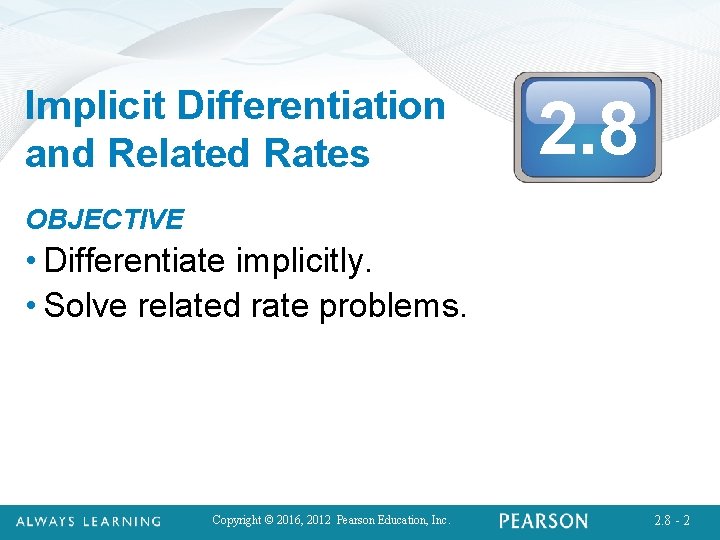 Implicit Differentiation and Related Rates

2.8

OBJECTIVE

• Differentiate implicitly.

• Solve related rate problems.

ALWAYS LEARNING Copyright © 2016, 2012 Pearson Education, Inc. PEARSON 2.8 - 2